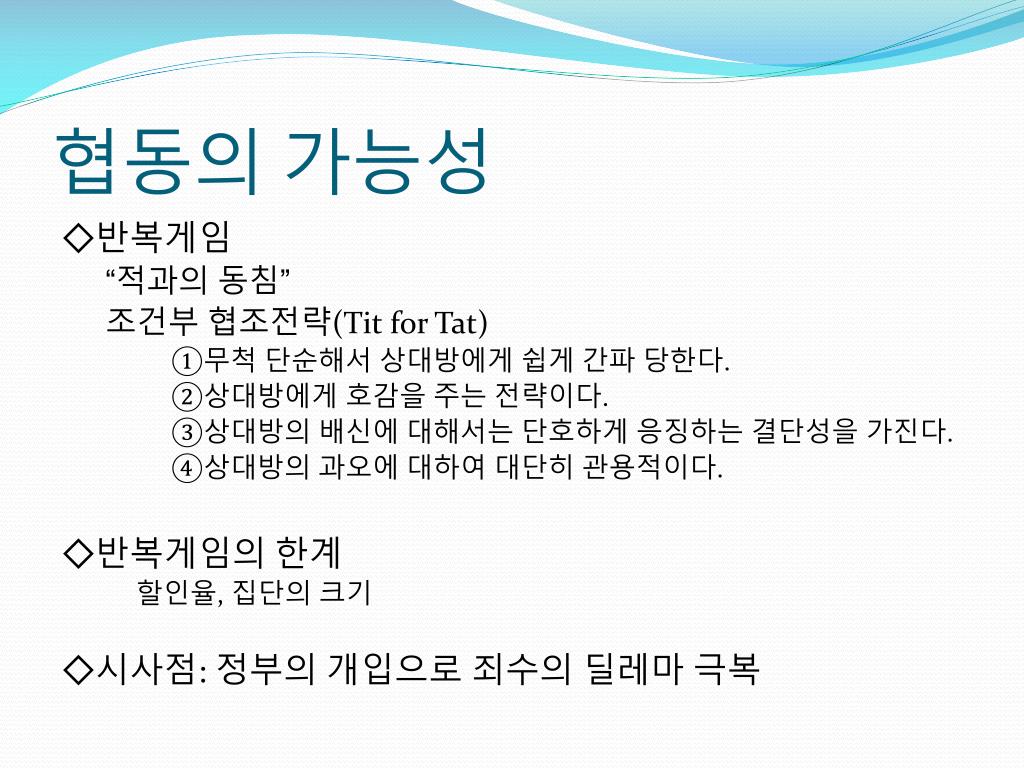 협동의 가능성

◇반복게임
“적과의 동침”
조건부 협조전략(Tit for Tat)
①무척 단순해서 상대방에게 쉽게 간파 당한다.
②상대방에게 호감을 주는 전략이다.
③상대방의 배신에 대해서는 단호하게 응징하는 결단성을 가진다.
④상대방의 과오에 대하여 대단히 관용적이다.

◇반복게임의 한계
할인율, 집단의 크기

◇시사점: 정부의 개입으로 죄수의 딜레마 극복